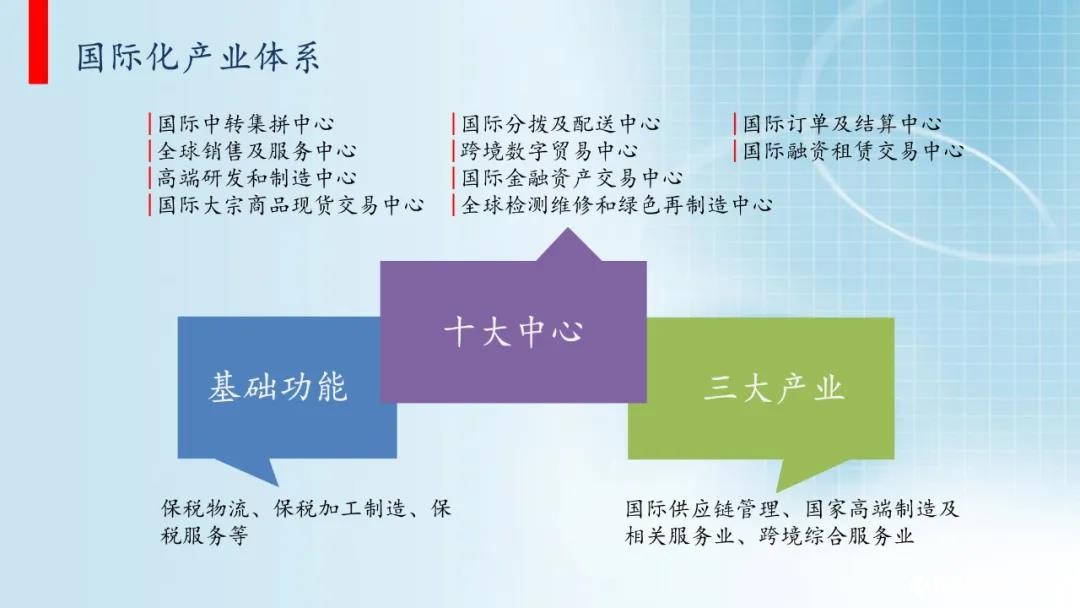 国际化产业体系

国际中转集拼中心
全球销售及服务中心
高端研发和制造中心
国际大宗商品现货交易中心

国际分拨及配送中心
跨境数字贸易中心
国际金融资产交易中心
全球检测维修和绿色再制造中心

国际订单及结算中心
国际融资租赁交易中心

十大中心

基础功能

三大产业

保税物流、保税加工制造、保税服务等

国际供应链管理、国家高端制造及相关服务业、跨境综合服务业